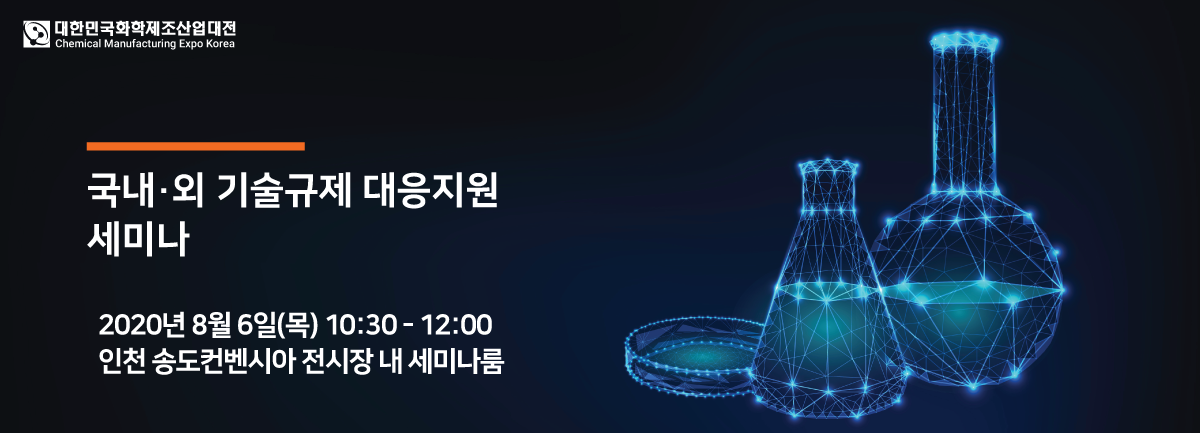 대한민국화학제조산업대전
Chemical Manufacturing Expo Korea

국내·외 기술규제 대응지원 세미나

2020년 8월 6일(목) 10:30 - 12:00
인천 송도컨벤시아 전시장 내 세미나룸